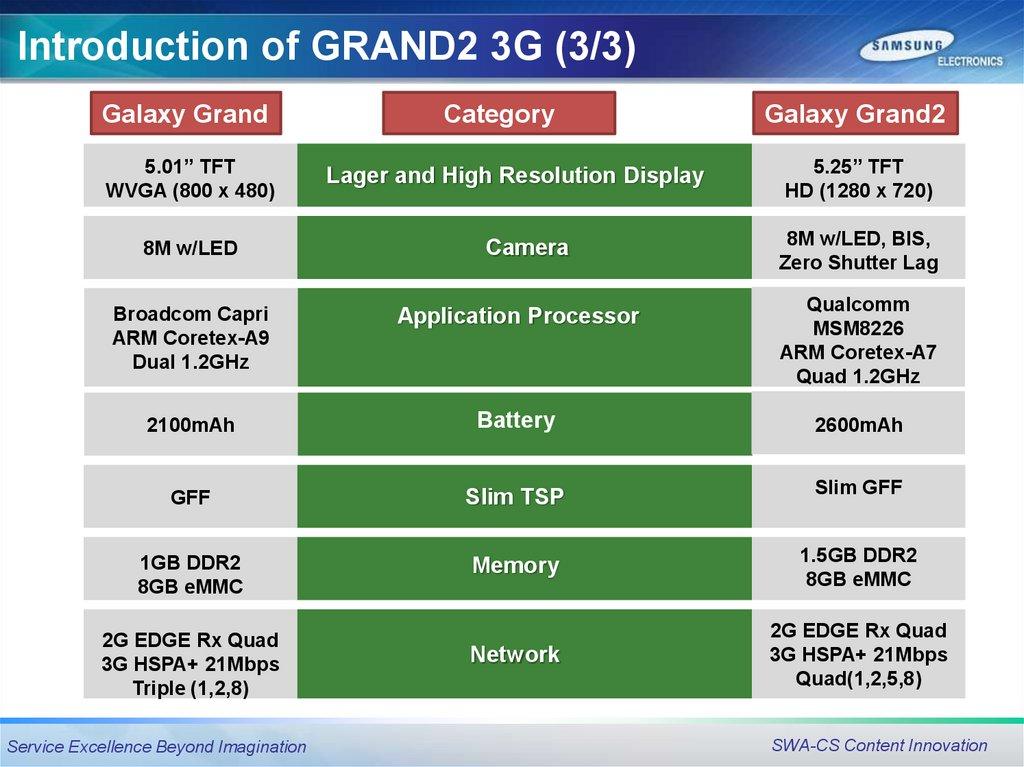 Introduction of GRAND2 3G (3/3)

SAMSUNG ELECTRONICS

| Galaxy Grand | Category | Galaxy Grand2 |
|---|---|---|
| 5.01” TFT WVGA (800 x 480) | Lager and High Resolution Display | 5.25” TFT HD (1280 x 720) |
| 8M w/LED | Camera | 8M w/LED, BIS, Zero Shutter Lag |
| Broadcom Capri ARM Coretex-A9 Dual 1.2GHz | Application Processor | Qualcomm MSM8226 ARM Coretex-A7 Quad 1.2GHz |
| 2100mAh | Battery | 2600mAh |
| GFF | Slim TSP | Slim GFF |
| 1GB DDR2 8GB eMMC | Memory | 1.5GB DDR2 8GB eMMC |
| 2G EDGE Rx Quad 3G HSPA+ 21Mbps Triple (1,2,8) | Network | 2G EDGE Rx Quad 3G HSPA+ 21Mbps Quad(1,2,5,8) |

Service Excellence Beyond Imagination

SWA-CS Content Innovation